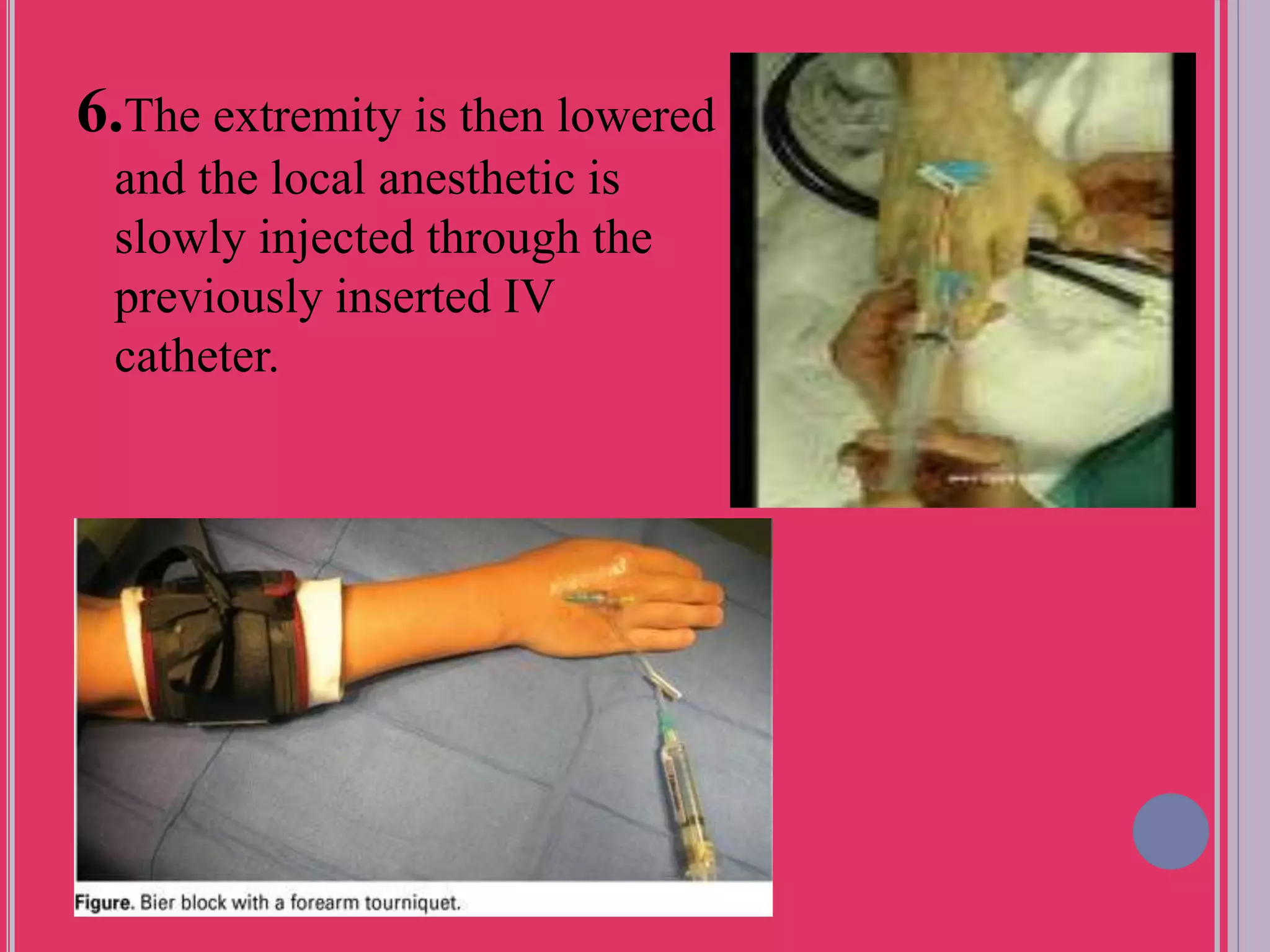 6.The extremity is then lowered and the local anesthetic is slowly injected through the previously inserted IV catheter.

Figure. Bier block with a forearm tourniquet.